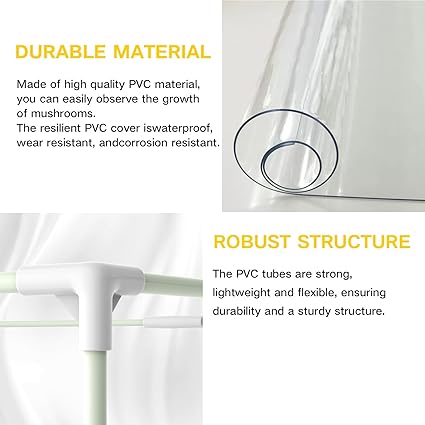 DURABLE MATERIAL

Made of high quality PVC material, you can easily observe the growth of mushrooms.
The resilient PVC cover iswaterproof, wear resistant, andcorrosion resistant.

ROBUST STRUCTURE

The PVC tubes are strong, lightweight and flexible, ensuring durability and a sturdy structure.